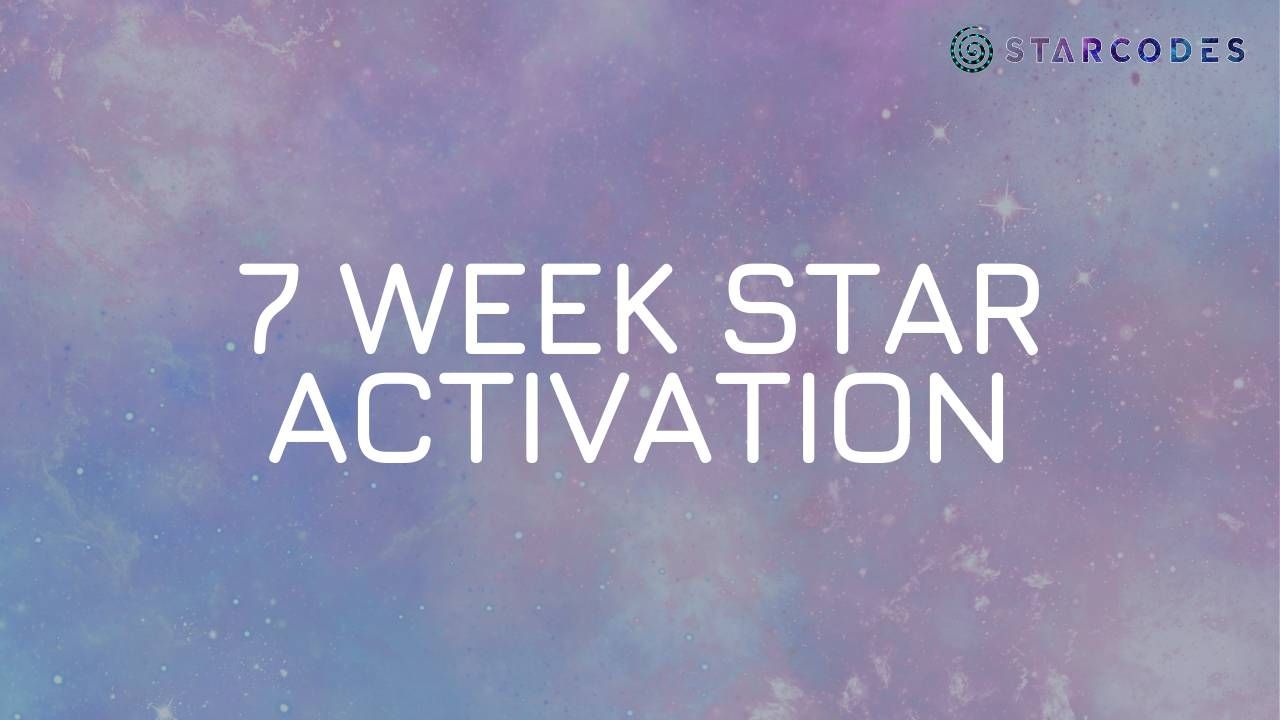 STARCODES

7 WEEK STAR ACTIVATION